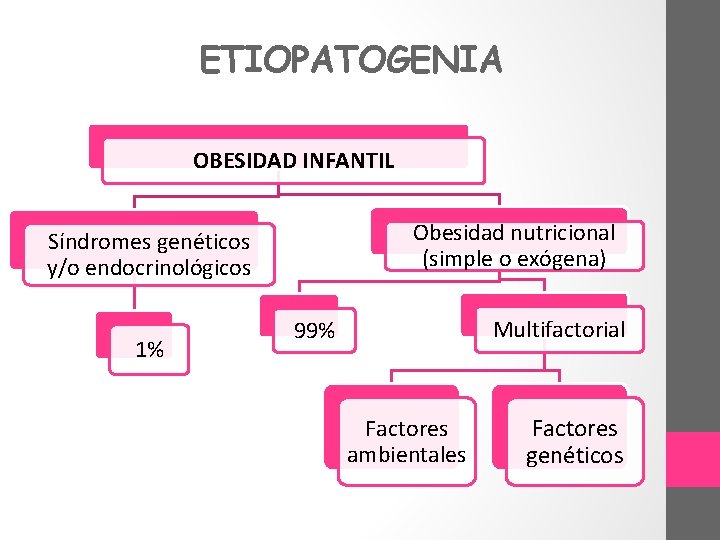 ETIOPATOGENIA

OBESIDAD INFANTIL

Síndromes genéticos y/o endocrinológicos

1%

Obesidad nutricional (simple o exógena)

99%

Multifactorial

Factores ambientales

Factores genéticos